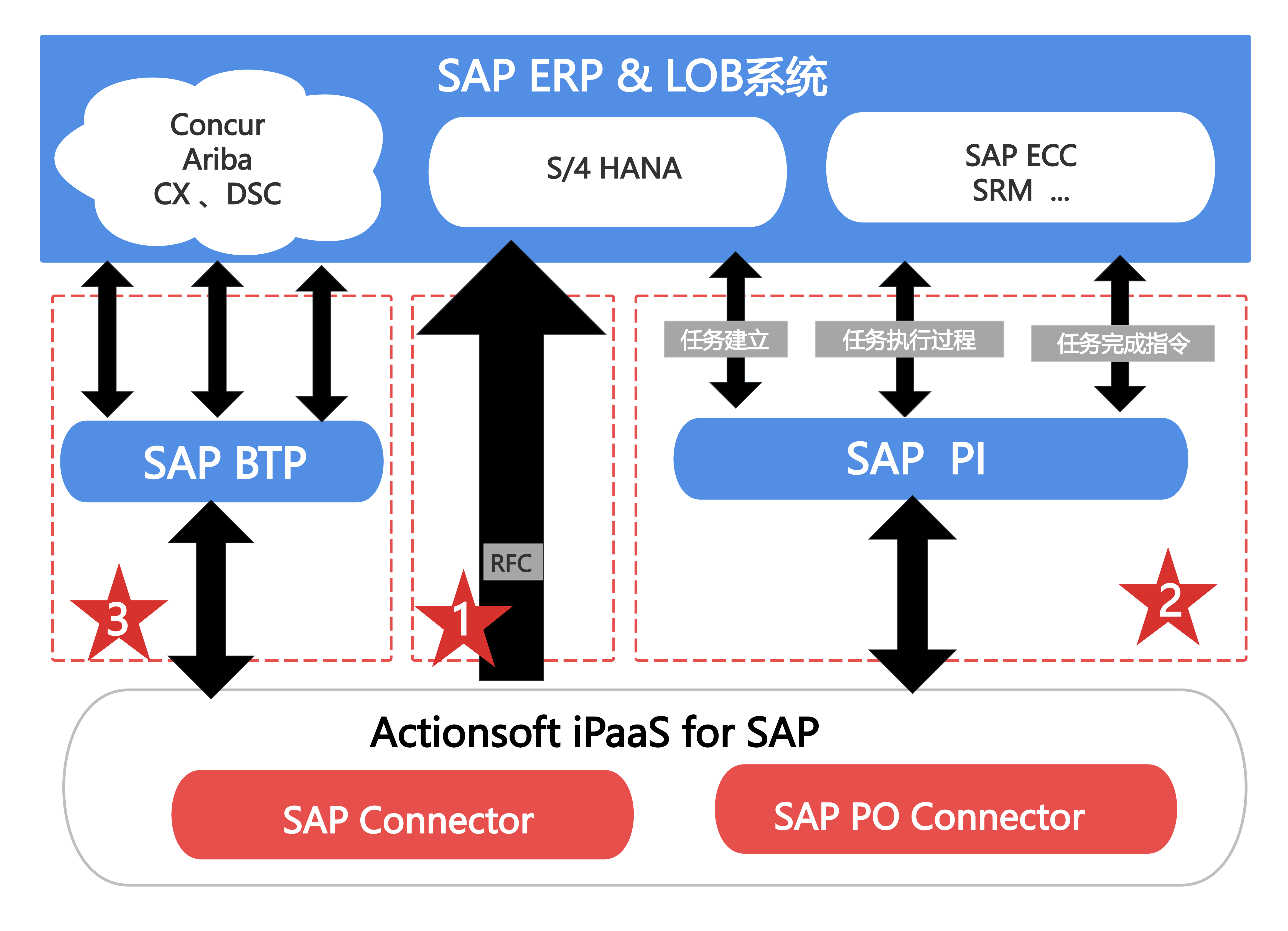 SAP ERP & LOB系统

Concur
Ariba
CX 、DSC

S/4 HANA

SAP ECC
SRM ...

任务建立

任务执行过程

任务完成指令

SAP BTP

SAP PI

RFC

3

1

2

Actionsoft iPaaS for SAP

SAP Connector

SAP PO Connector